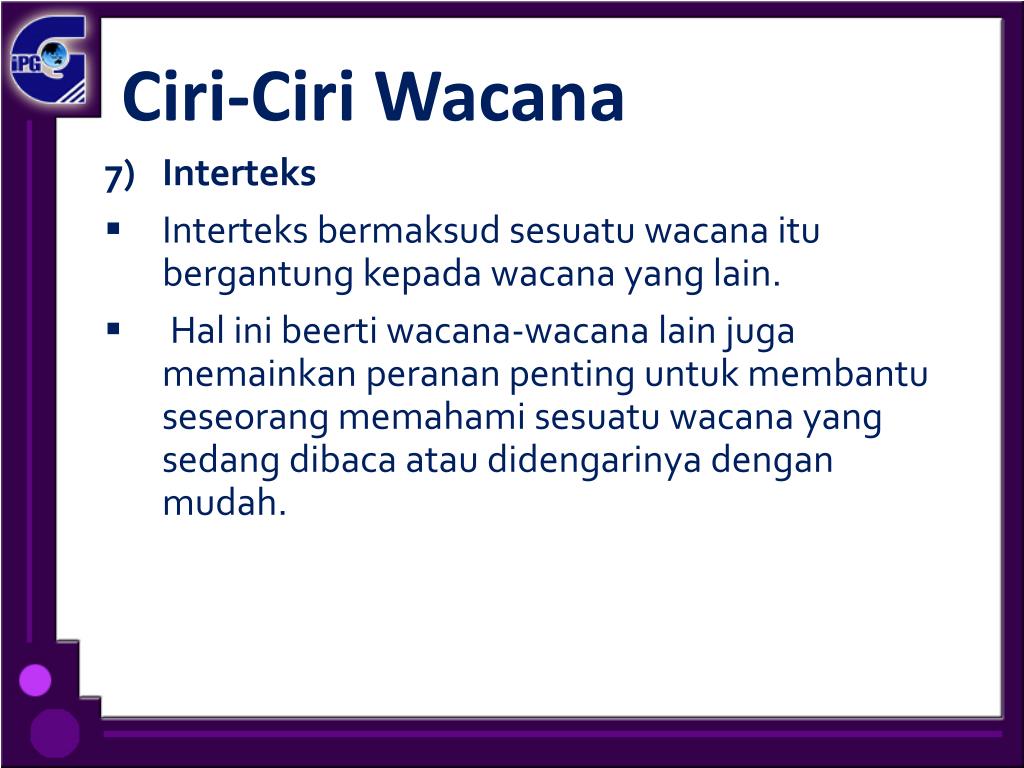 iPG

Ciri-Ciri Wacana

7) Interteks

▪ Interteks bermaksud sesuatu wacana itu bergantung kepada wacana yang lain.

▪ Hal ini beerti wacana-wacana lain juga memainkan peranan penting untuk membantu seseorang memahami sesuatu wacana yang sedang dibaca atau didengarinya dengan mudah.